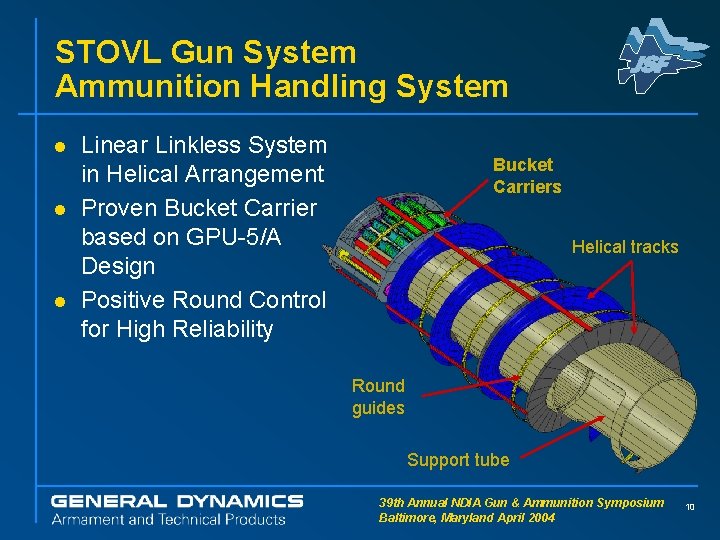 STOVL Gun System
Ammunition Handling System

JSF

- Linear Linkless System in Helical Arrangement
- Proven Bucket Carrier based on GPU-5/A Design
- Positive Round Control for High Reliability

Bucket Carriers

Helical tracks

Round guides

Support tube

GENERAL DYNAMICS
Armament and Technical Products

39th Annual NDIA Gun & Ammunition Symposium
Baltimore, Maryland April 2004

10